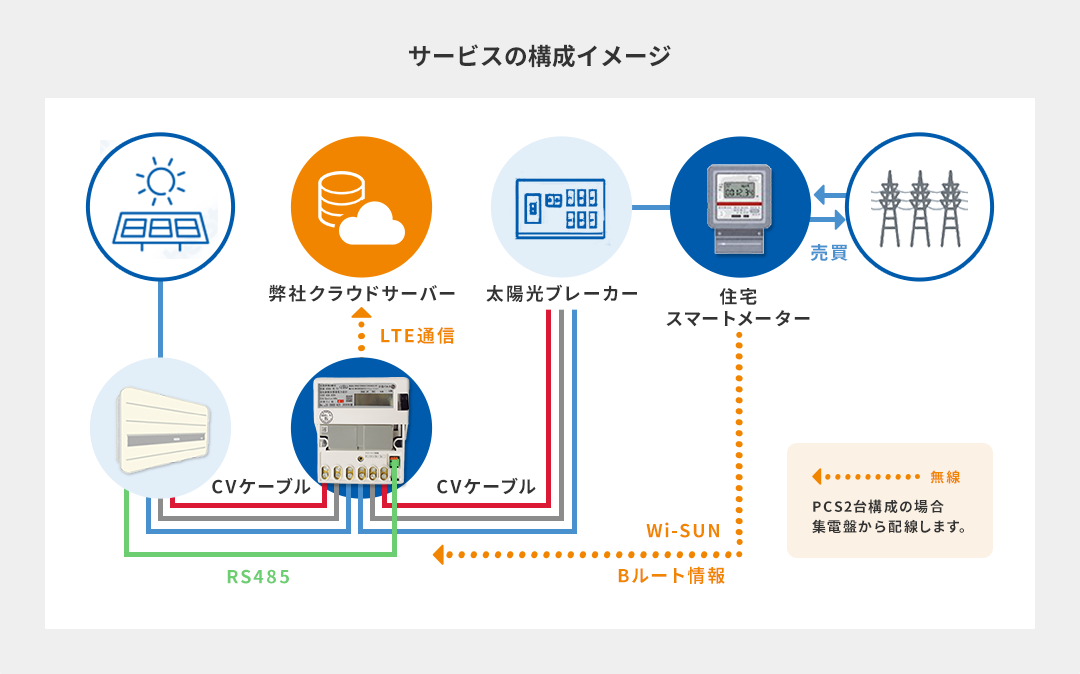 サービスの構成イメージ

弊社クラウドサーバー

太陽光ブレーカー

住宅
スマートメーター

売買

LTE通信

CVケーブル

CVケーブル

RS485

Wi-SUN

Bルート情報

無線

PCS2台構成の場合
集電盤から配線します。